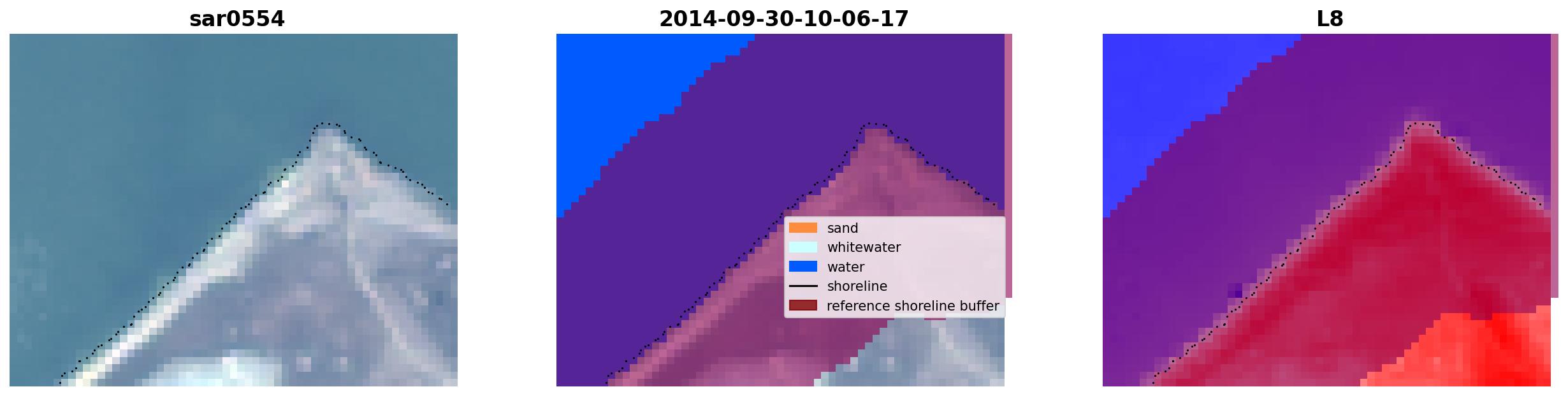 sar0554

2014-09-30-10-06-17

sand
whitewater
water
shoreline
reference shoreline buffer

L8